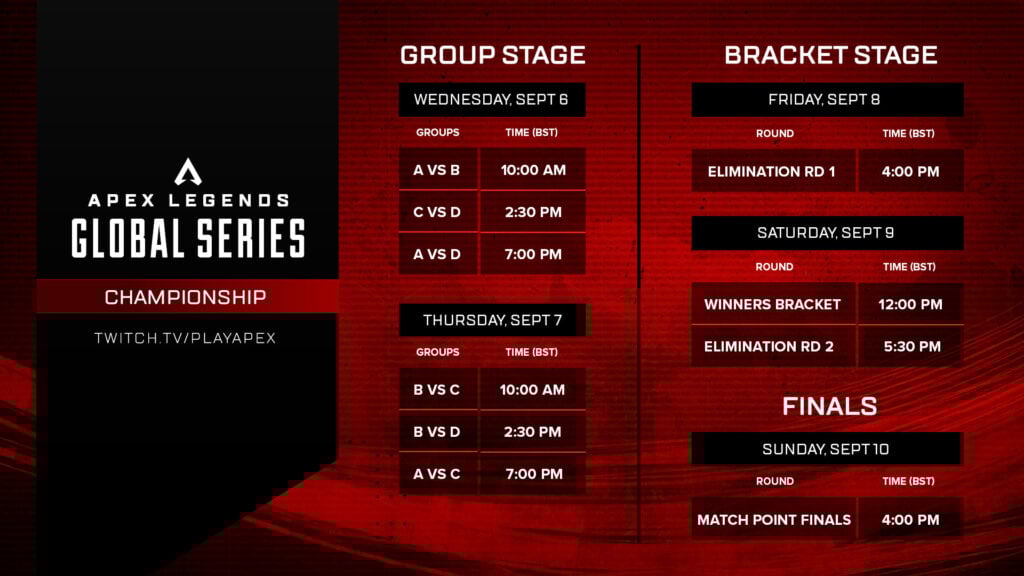 APEX LEGENDS
GLOBAL SERIES

CHAMPIONSHIP

TWITCH.TV/PLAYAPEX

GROUP STAGE

WEDNESDAY, SEPT 6

| GROUPS | TIME (BST) |
|---|---|
| A VS B | 10:00 AM |
| C VS D | 2:30 PM |
| A VS D | 7:00 PM |

THURSDAY, SEPT 7

| GROUPS | TIME (BST) |
|---|---|
| B VS C | 10:00 AM |
| B VS D | 2:30 PM |
| A VS C | 7:00 PM |

BRACKET STAGE

FRIDAY, SEPT 8

| ROUND | TIME (BST) |
|---|---|
| ELIMINATION RD 1 | 4:00 PM |

SATURDAY, SEPT 9

| ROUND | TIME (BST) |
|---|---|
| WINNERS BRACKET | 12:00 PM |
| ELIMINATION RD 2 | 5:30 PM |

FINALS

SUNDAY, SEPT 10

| ROUND | TIME (BST) |
|---|---|
| MATCH POINT FINALS | 4:00 PM |